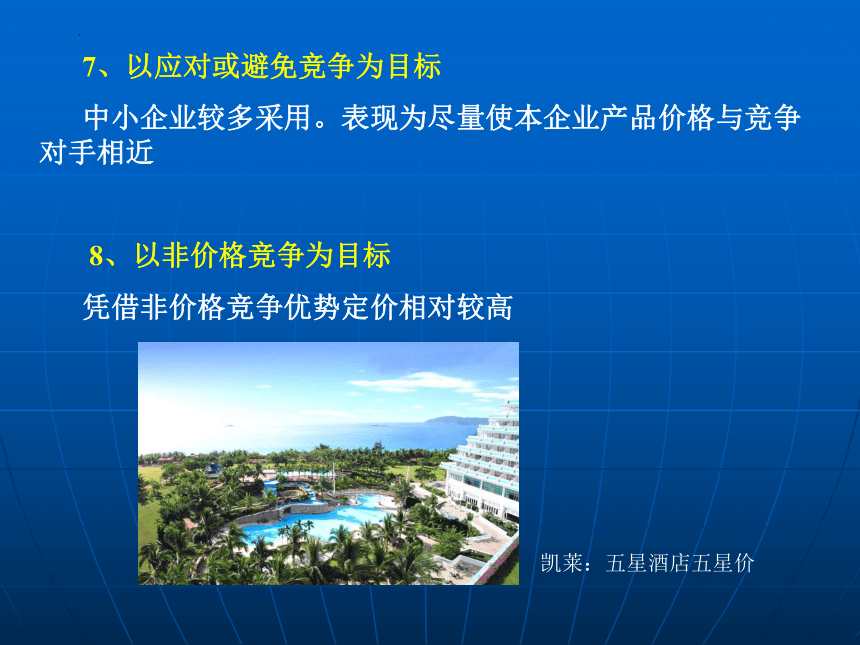 7、以应对或避免竞争为目标

中小企业较多采用。表现为尽量使本企业产品价格与竞争对手相近

8、以非价格竞争为目标

凭借非价格竞争优势定价相对较高

凯莱：五星酒店五星价